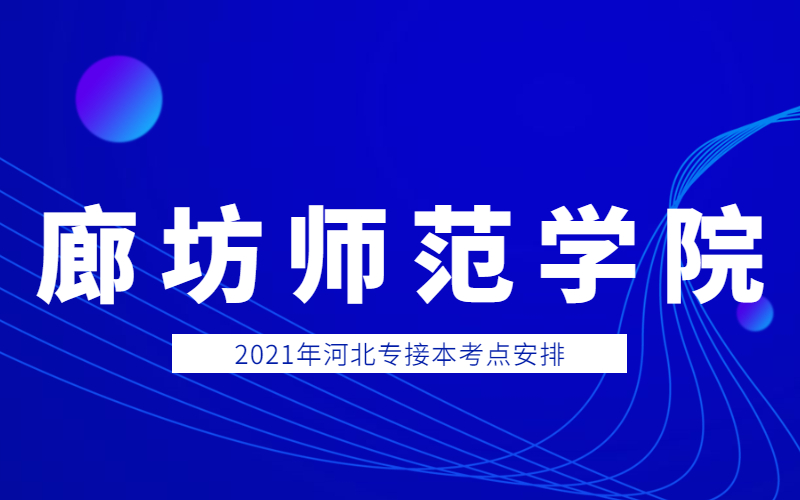 廊坊师范学院

2021年河北专接本考点安排